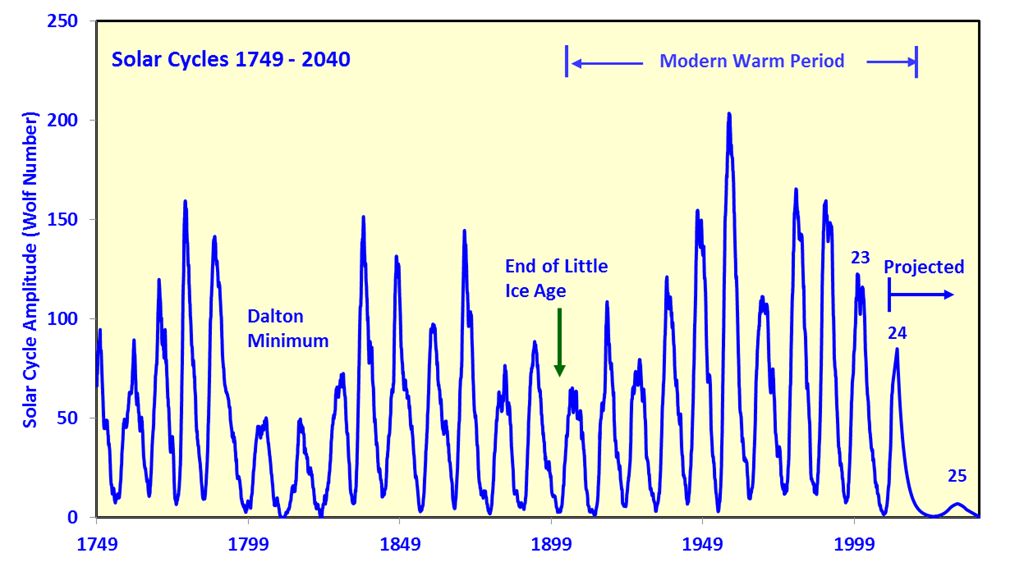 Solar Cycles 1749 - 2040

Modern Warm Period

Solar Cycle Amplitude (Wolf Number)

250
200
150
100
50
0

Dalton Minimum

End of Little Ice Age

23

Projected

24

25

1749
1799
1849
1899
1949
1999